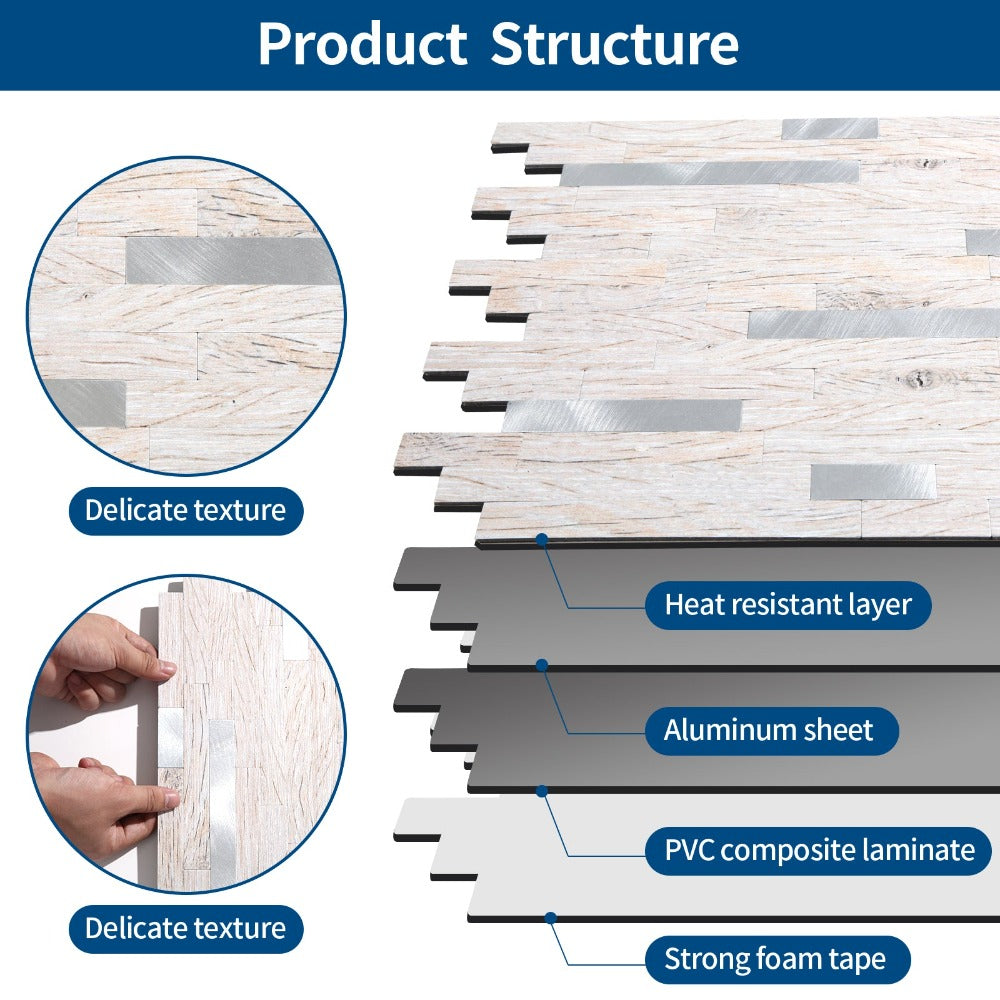 Product Structure

Delicate texture

Delicate texture

Heat resistant layer

Aluminum sheet

PVC composite laminate

Strong foam tape